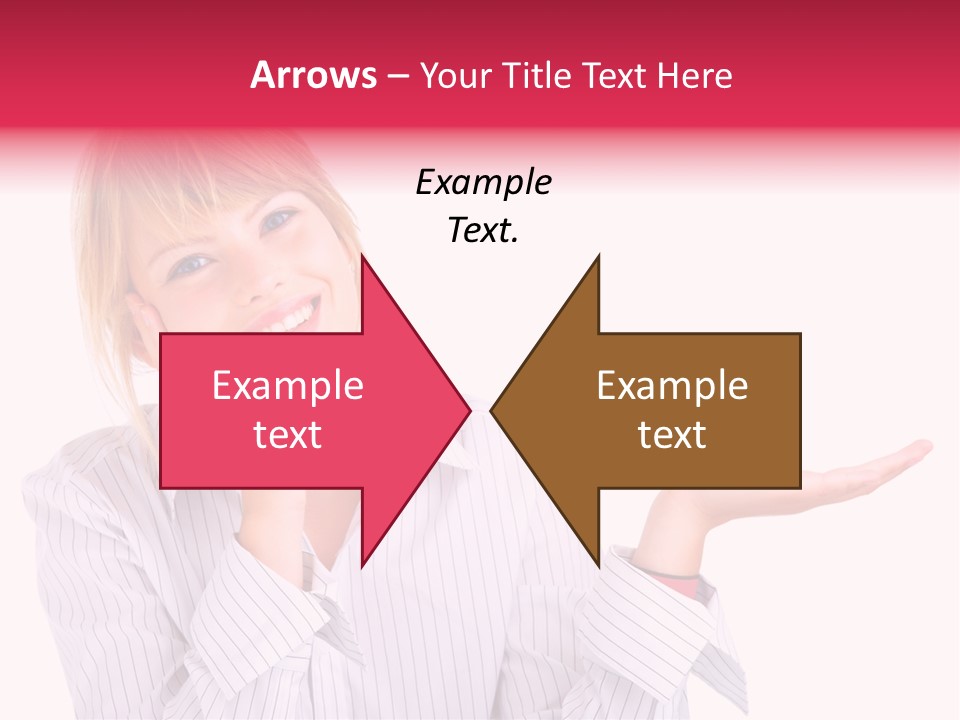 Arrows – Your Title Text Here

Example Text.

Example text

Example text